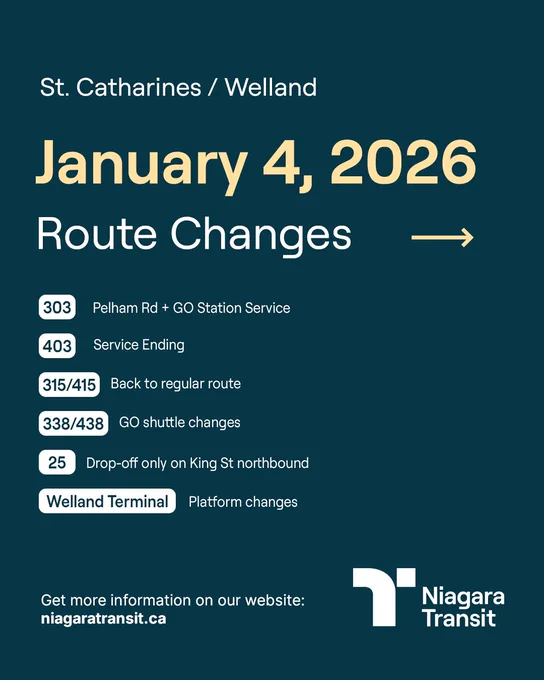 St. Catharines / Welland

January 4, 2026

Route Changes

303 Pelham Rd + GO Station Service

403 Service Ending

315/415 Back to regular route

338/438 GO shuttle changes

25 Drop-off only on King St northbound

Welland Terminal Platform changes

Get more information on our website:
niagaratransit.ca

Niagara Transit